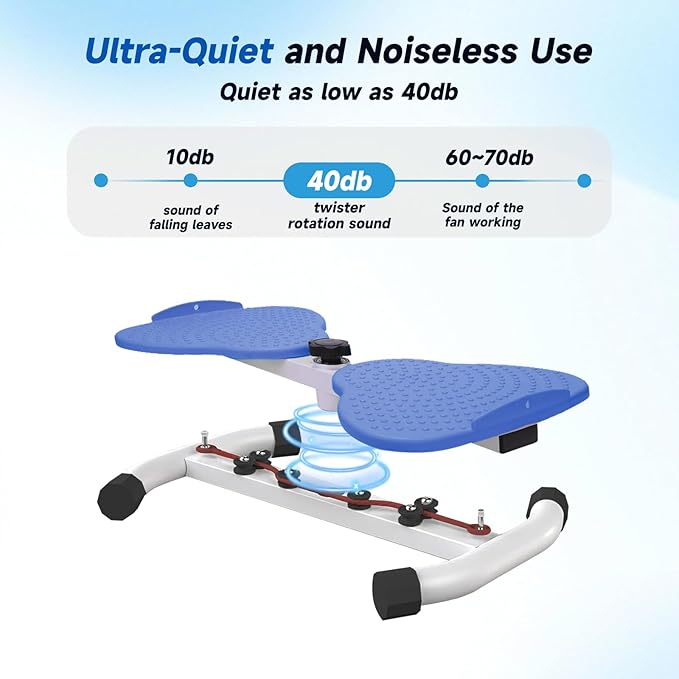 Ultra-Quiet and Noiseless Use

Quiet as low as 40db

10db
sound of falling leaves

40db
twister rotation sound

60~70db
Sound of the fan working